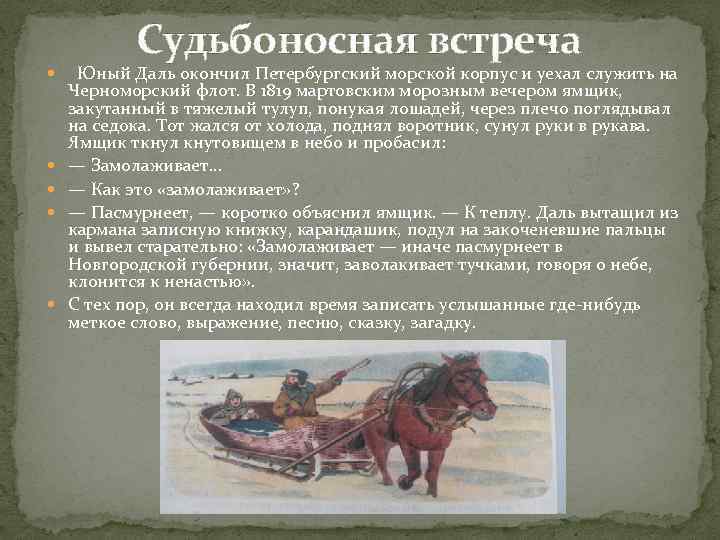 Судьбоносная встреча

Юный Даль окончил Петербургский морской корпус и уехал служить на Черноморский флот. В 1819 мартовским морозным вечером ямщик, закутанный в тяжелый тулуп, понукая лошадей, через плечо поглядывал на седока. Тот жался от холода, поднял воротник, сунул руки в рукава. Ямщик ткнул кнутовищем в небо и пробасил:

— Замолаживает…

— Как это «замолаживает»?

— Пасмурнеет, — коротко объяснил ямщик. — К теплу. Даль вытащил из кармана записную книжку, карандашик, подул на закоченевшие пальцы и вывел старательно: «Замолаживает — иначе пасмурнеет в Новгородской губернии, значит, заволакивает тучками, говоря о небе, клонится к ненастью».

С тех пор, он всегда находил время записать услышанные где-нибудь меткое слово, выражение, песню, сказку, загадку.